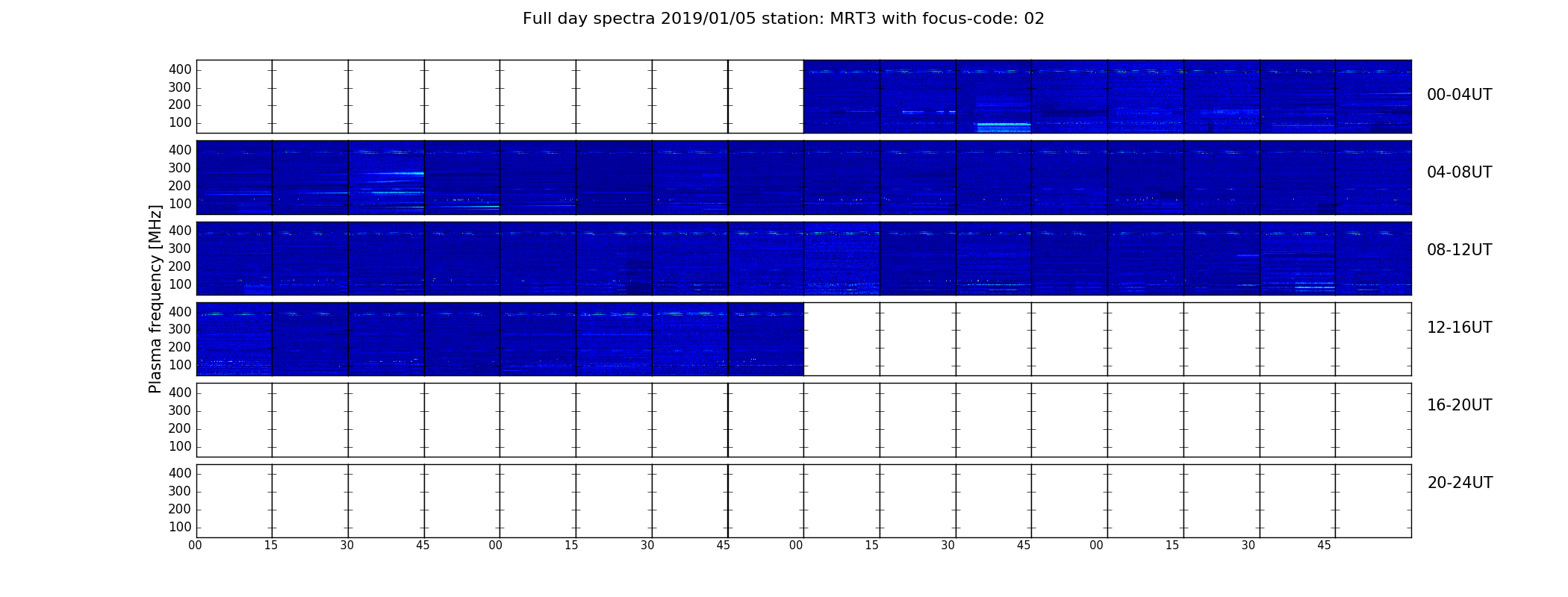 Full day spectra 2019/01/05 station: MRT3 with focus-code: 02

Plasma frequency [MHz]

400
300
200
100
00-04UT

400
300
200
100
04-08UT

400
300
200
100
08-12UT

400
300
200
100
12-16UT

400
300
200
100
16-20UT

400
300
200
100
20-24UT

00 15 30 45 00 15 30 45 00 15 30 45 00 15 30 45